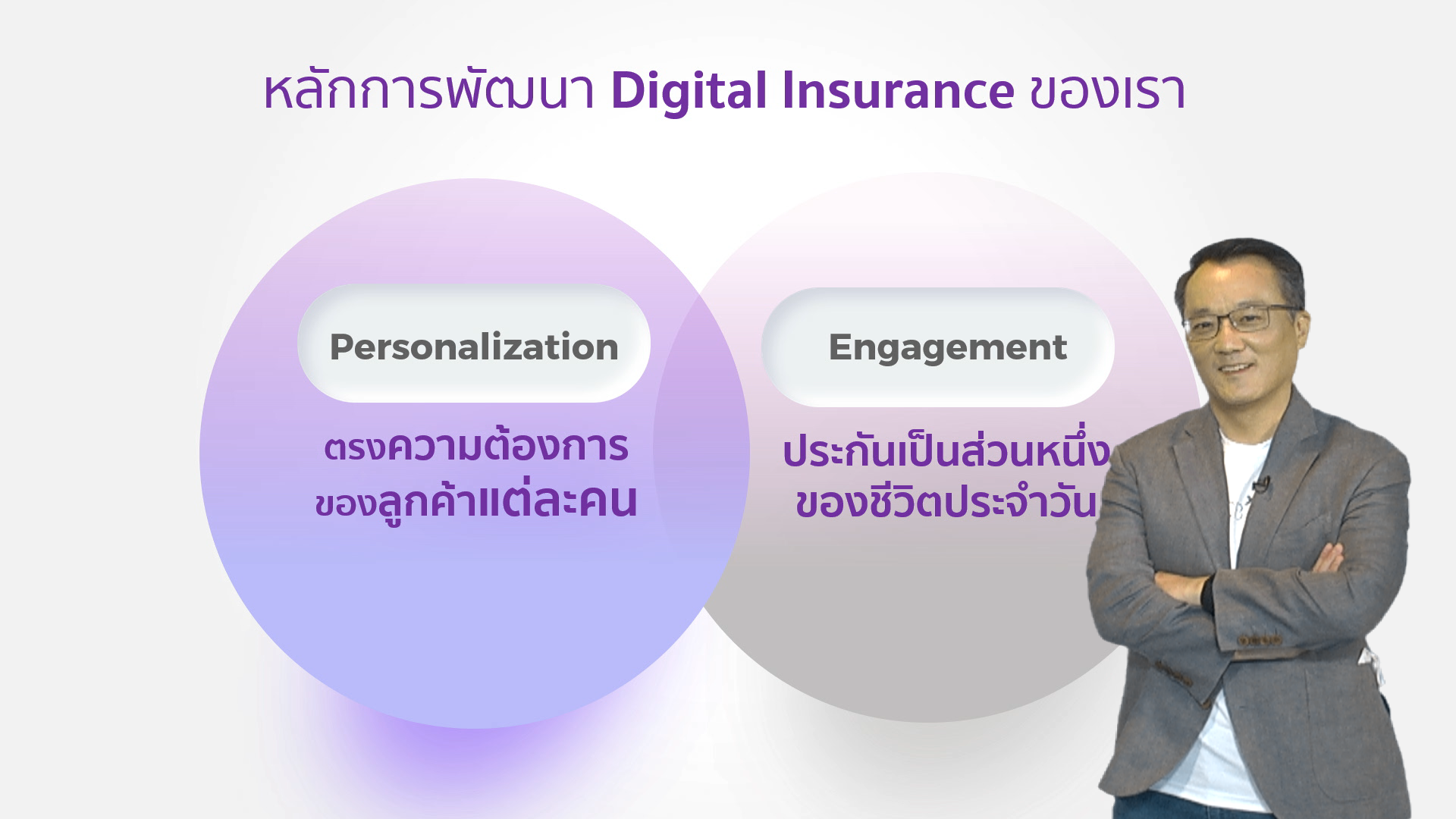 หลักการพัฒนา Digital Insurance ของเรา

Personalization

ตรงความต้องการ
ของลูกค้าแต่ละคน

Engagement

ประกันเป็นส่วนหนึ่ง
ของชีวิตประจำวัน